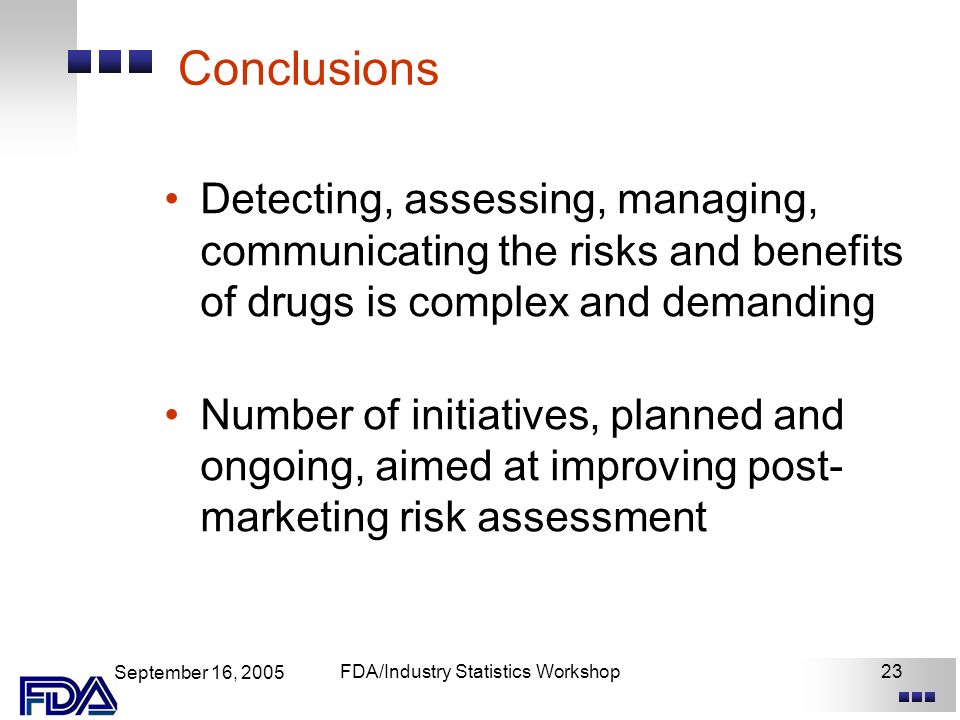 Conclusions

• Detecting, assessing, managing, communicating the risks and benefits of drugs is complex and demanding

• Number of initiatives, planned and ongoing, aimed at improving post-marketing risk assessment

September 16, 2005

FDA/Industry Statistics Workshop

23

FDA